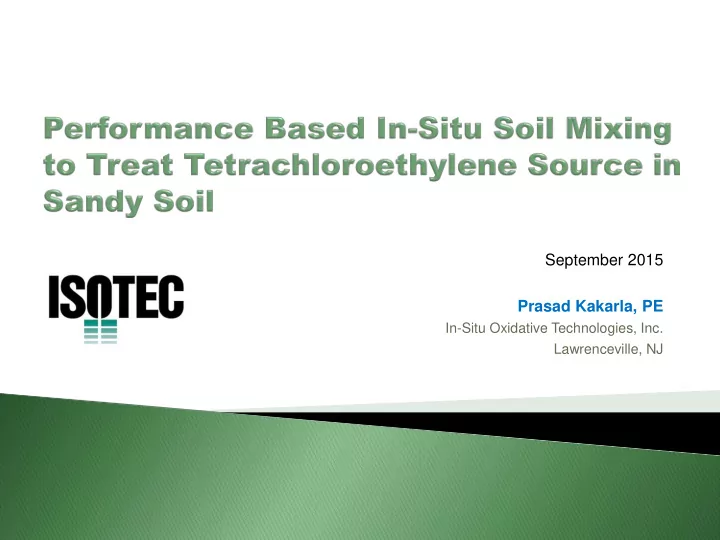 Performance Based In-Situ Soil Mixing to Treat Tetrachloroethylene Source in Sandy Soil

ISOTEC

September 2015

Prasad Kakarla, PE
In-Situ Oxidative Technologies, Inc.
Lawrenceville, NJ